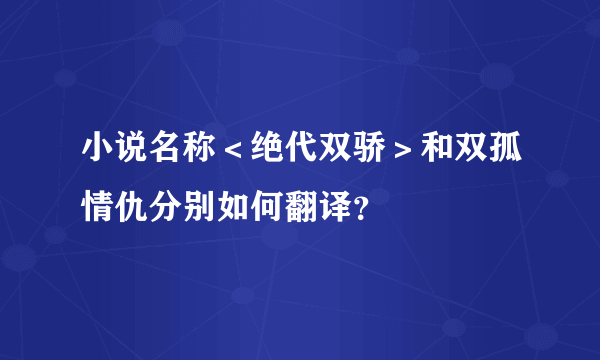 小说名称＜绝代双骄＞和双孤情仇分别如何翻译？